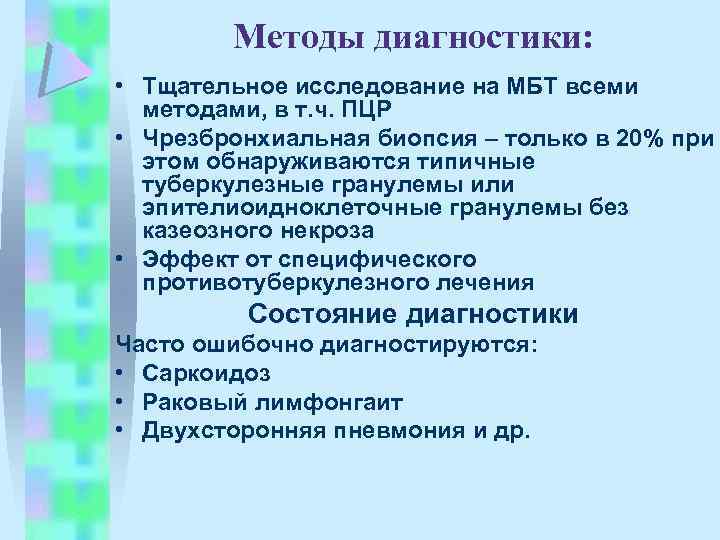 Методы диагностики:

• Тщательное исследование на МБТ всеми методами, в т.ч. ПЦР
• Чрезбронхиальная биопсия – только в 20% при этом обнаруживаются типичные туберкулезные гранулемы или эпителиоидноклеточные гранулемы без казеозного некроза
• Эффект от специфического противотуберкулезного лечения

Состояние диагностики

Часто ошибочно диагностируются:
• Саркоидоз
• Раковый лимфонгаит
• Двухсторонняя пневмония и др.